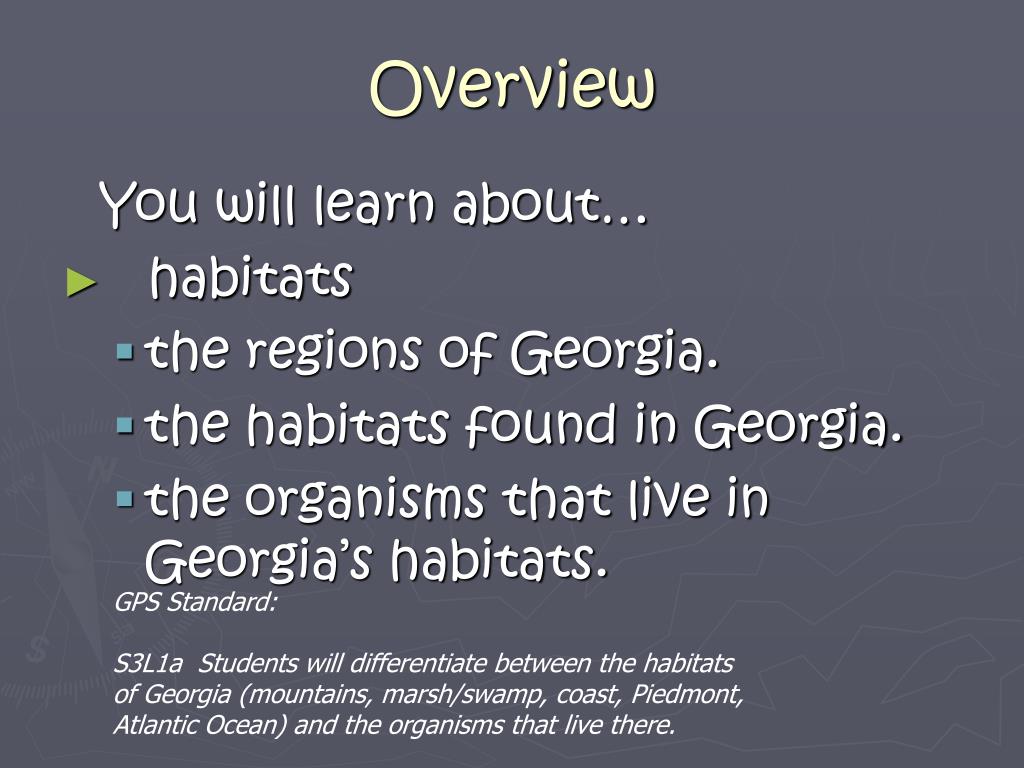 Overview

You will learn about…

habitats

the regions of Georgia.

the habitats found in Georgia.

the organisms that live in Georgia's habitats.

GPS Standard:

S3L1a Students will differentiate between the habitats of Georgia (mountains, marsh/swamp, coast, Piedmont, Atlantic Ocean) and the organisms that live there.